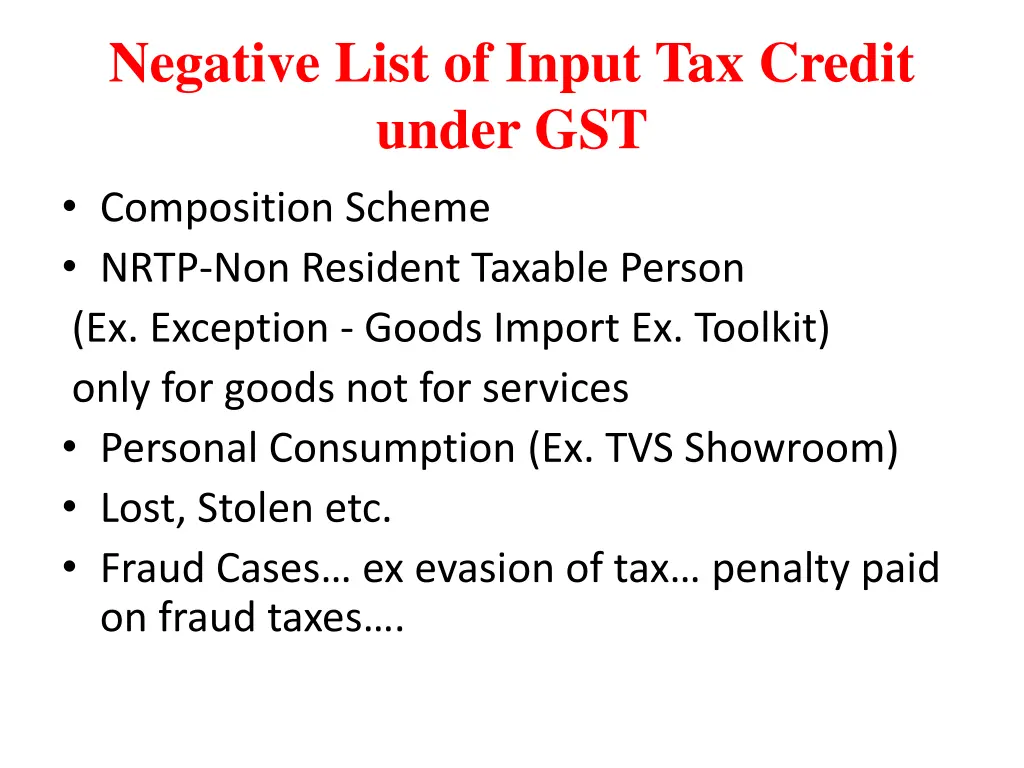 Negative List of Input Tax Credit under GST

• Composition Scheme
• NRTP-Non Resident Taxable Person
(Ex. Exception - Goods Import Ex. Toolkit)
only for goods not for services
• Personal Consumption (Ex. TVS Showroom)
• Lost, Stolen etc.
• Fraud Cases… ex evasion of tax… penalty paid on fraud taxes….